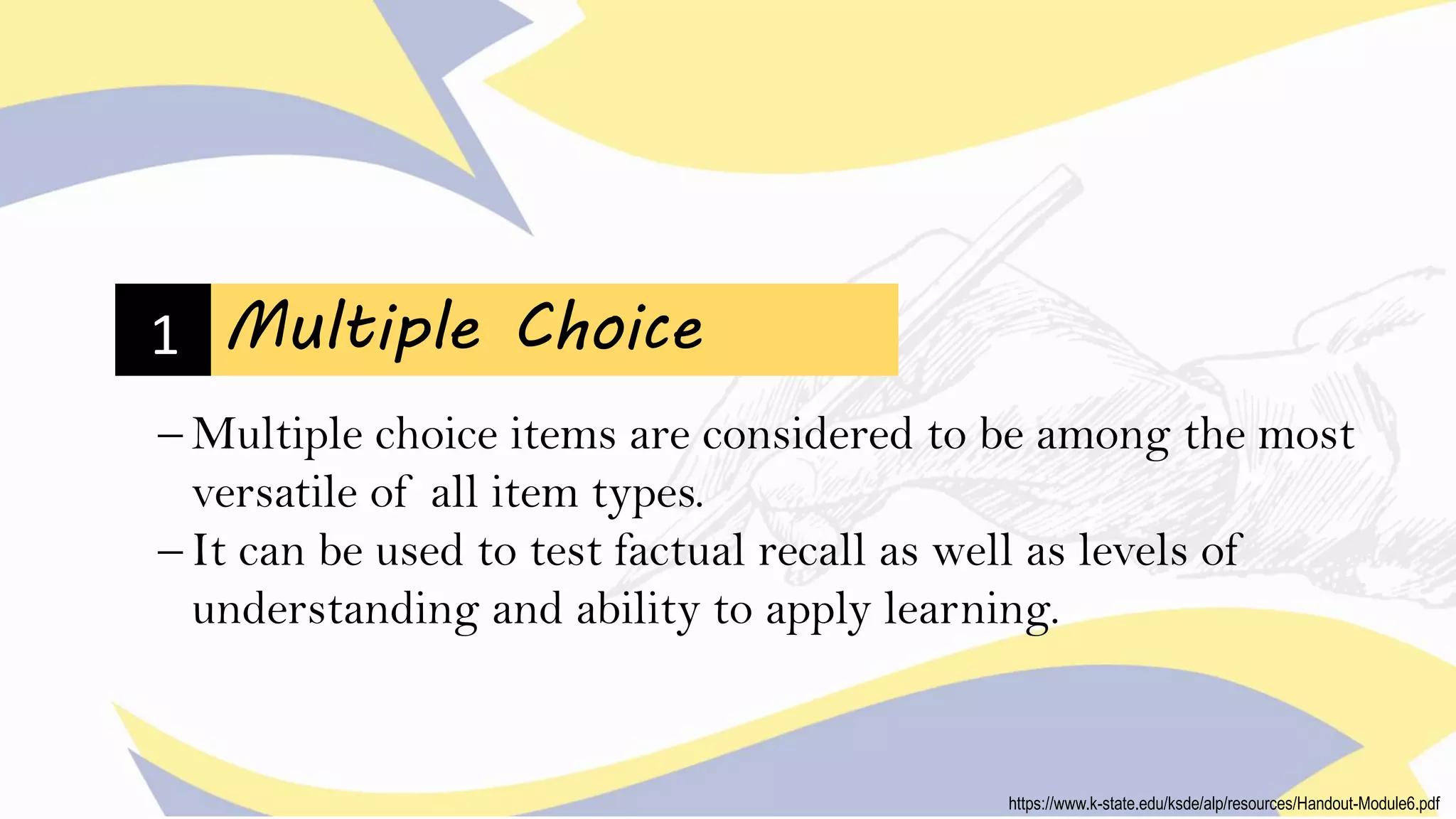 1 Multiple Choice

– Multiple choice items are considered to be among the most versatile of all item types.

– It can be used to test factual recall as well as levels of understanding and ability to apply learning.

https://www.k-state.edu/ksde/alp/resources/Handout-Module6.pdf